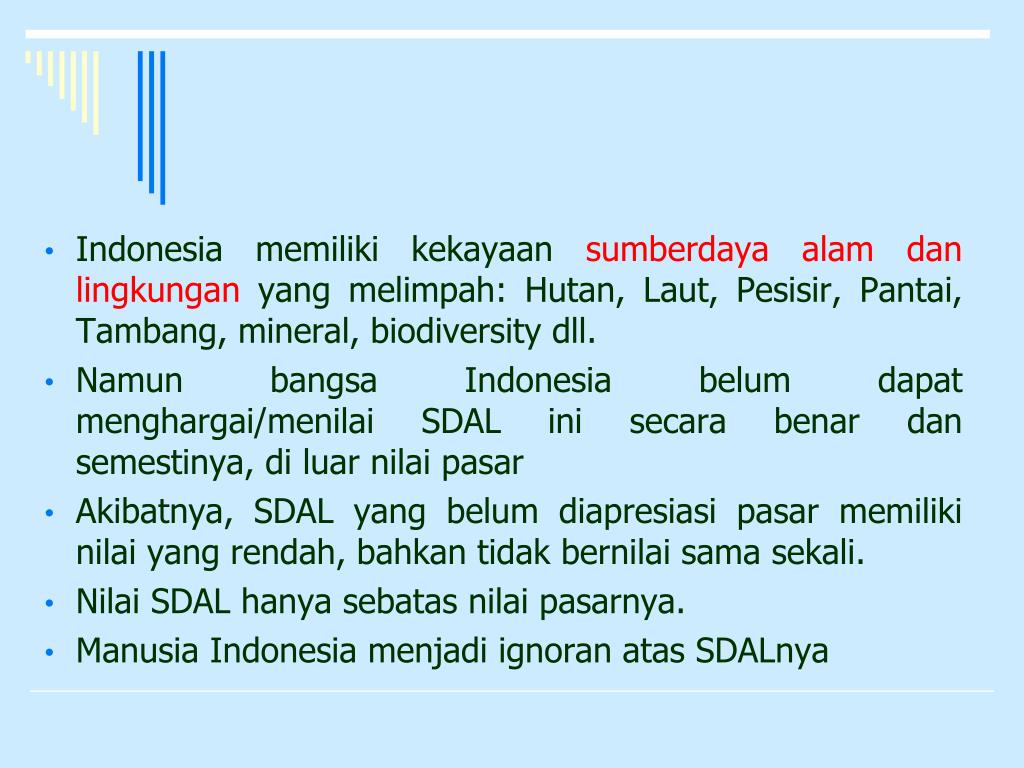 • Indonesia memiliki kekayaan sumberdaya alam dan lingkungan yang melimpah: Hutan, Laut, Pesisir, Pantai, Tambang, mineral, biodiversity dll.

• Namun bangsa Indonesia belum dapat menghargai/menilai SDAL ini secara benar dan semestinya, di luar nilai pasar

• Akibatnya, SDAL yang belum diapresiasi pasar memiliki nilai yang rendah, bahkan tidak bernilai sama sekali.

• Nilai SDAL hanya sebatas nilai pasarnya.

• Manusia Indonesia menjadi ignoran atas SDALnya